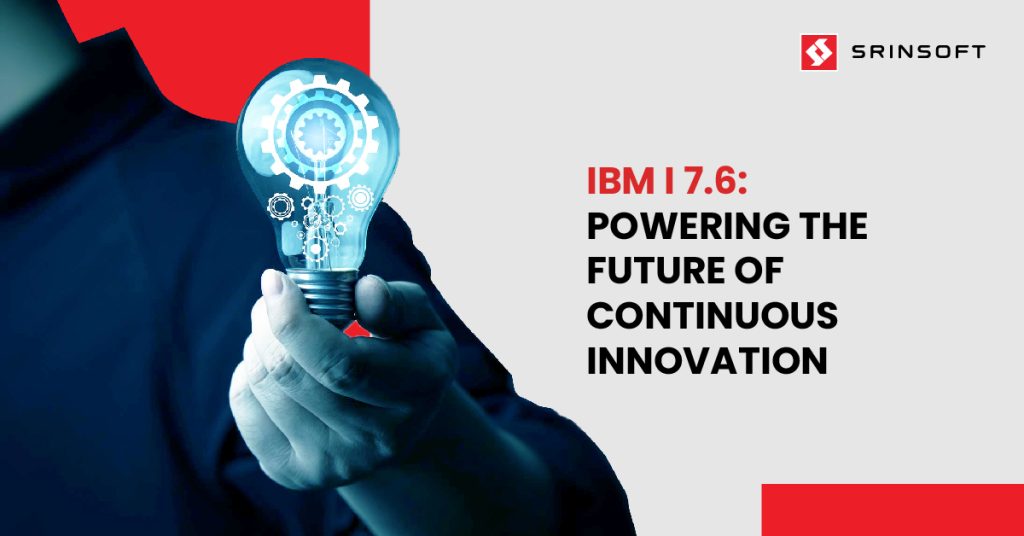 SRINSOFT

IBM I 7.6:
POWERING THE FUTURE OF CONTINUOUS INNOVATION